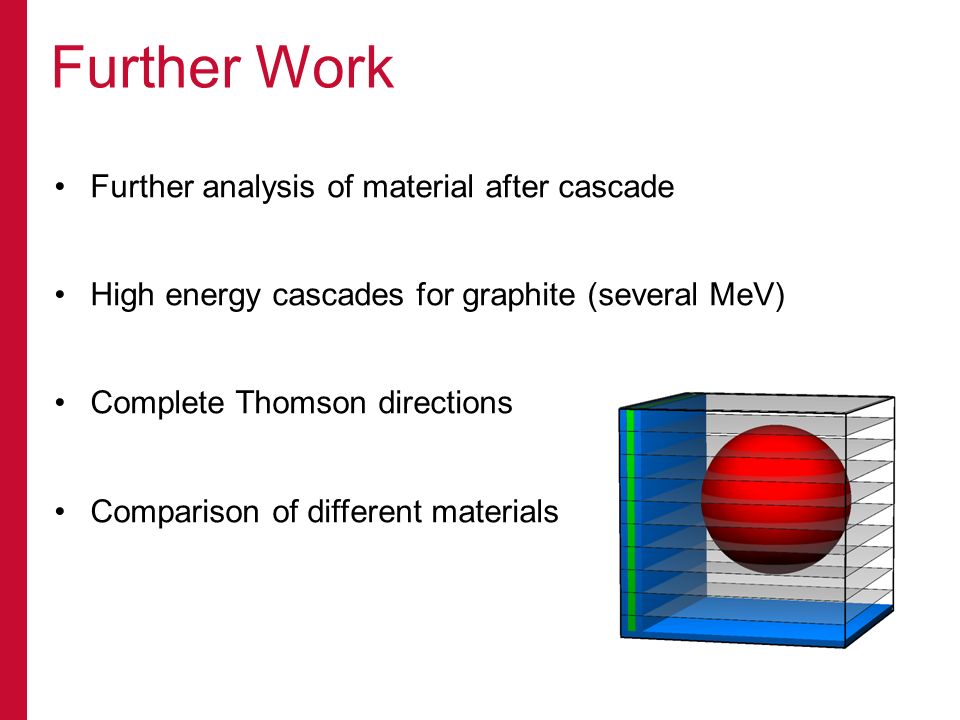 Further Work

• Further analysis of material after cascade

• High energy cascades for graphite (several MeV)

• Complete Thomson directions

• Comparison of different materials